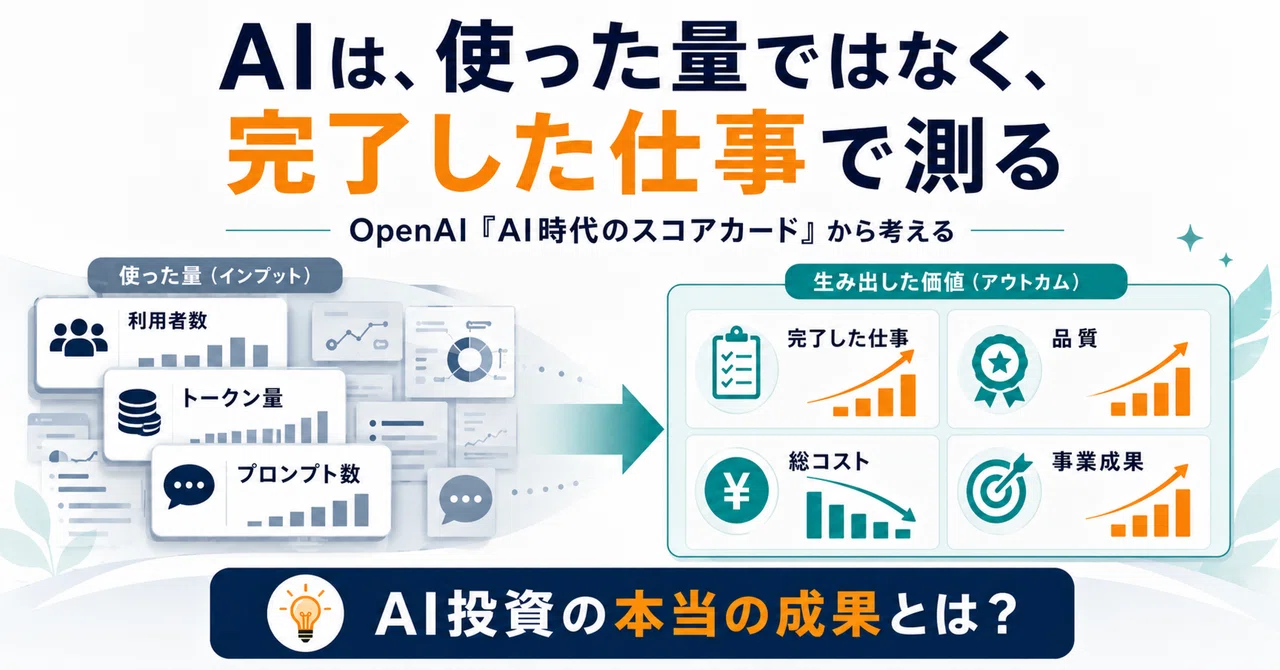 AIは、使った量ではなく、
完了した仕事で測る

OpenAI『AI時代のスコアカード』から考える

使った量（インプット）

利用者数

トークン量

プロンプト数

生み出した価値（アウトカム）

完了した仕事

品質

総コスト

事業成果

AI投資の本当の成果とは？